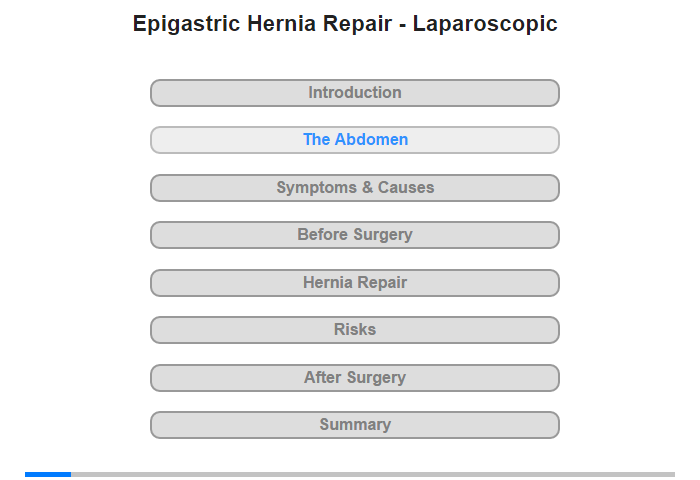 Epigastric Hernia Repair - Laparoscopic

Introduction

The Abdomen

Symptoms & Causes

Before Surgery

Hernia Repair

Risks

After Surgery

Summary